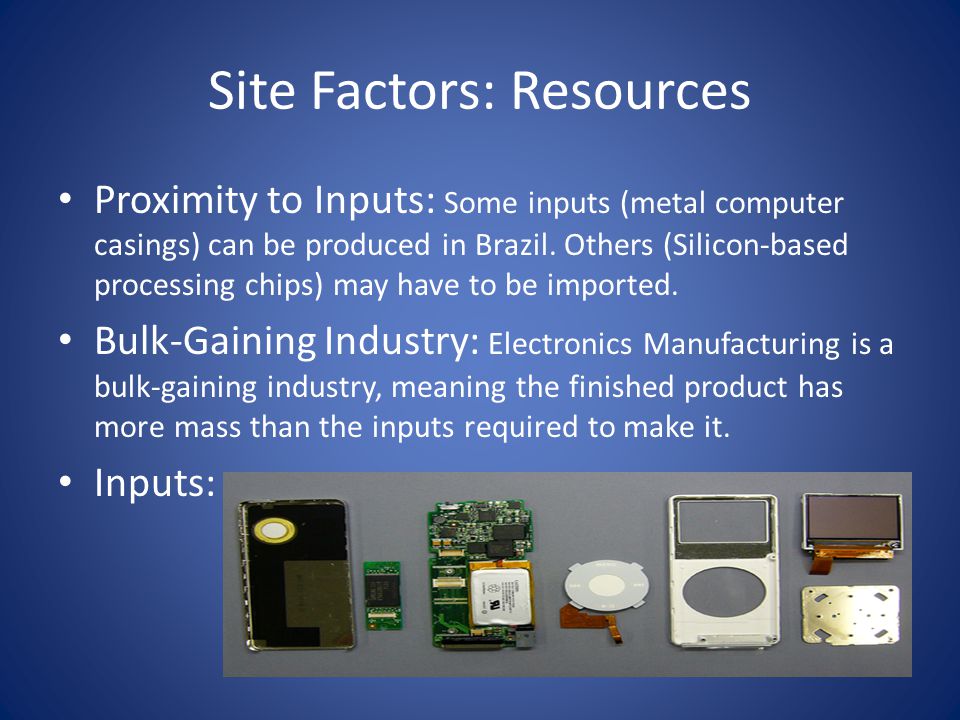 Site Factors: Resources

• Proximity to Inputs: Some inputs (metal computer casings) can be produced in Brazil. Others (Silicon-based processing chips) may have to be imported.

• Bulk-Gaining Industry: Electronics Manufacturing is a bulk-gaining industry, meaning the finished product has more mass than the inputs required to make it.

• Inputs: